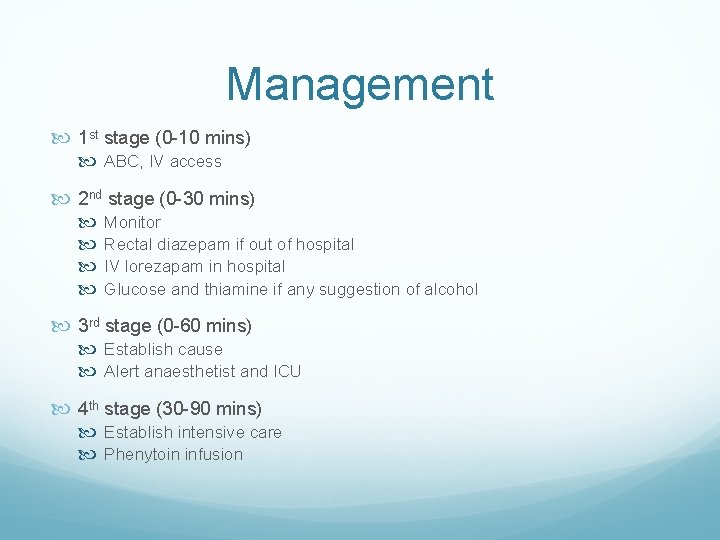 Management

1st stage (0-10 mins)
ABC, IV access

2nd stage (0-30 mins)
Monitor
Rectal diazepam if out of hospital
IV lorezapam in hospital
Glucose and thiamine if any suggestion of alcohol

3rd stage (0-60 mins)
Establish cause
Alert anaesthetist and ICU

4th stage (30-90 mins)
Establish intensive care
Phenytoin infusion